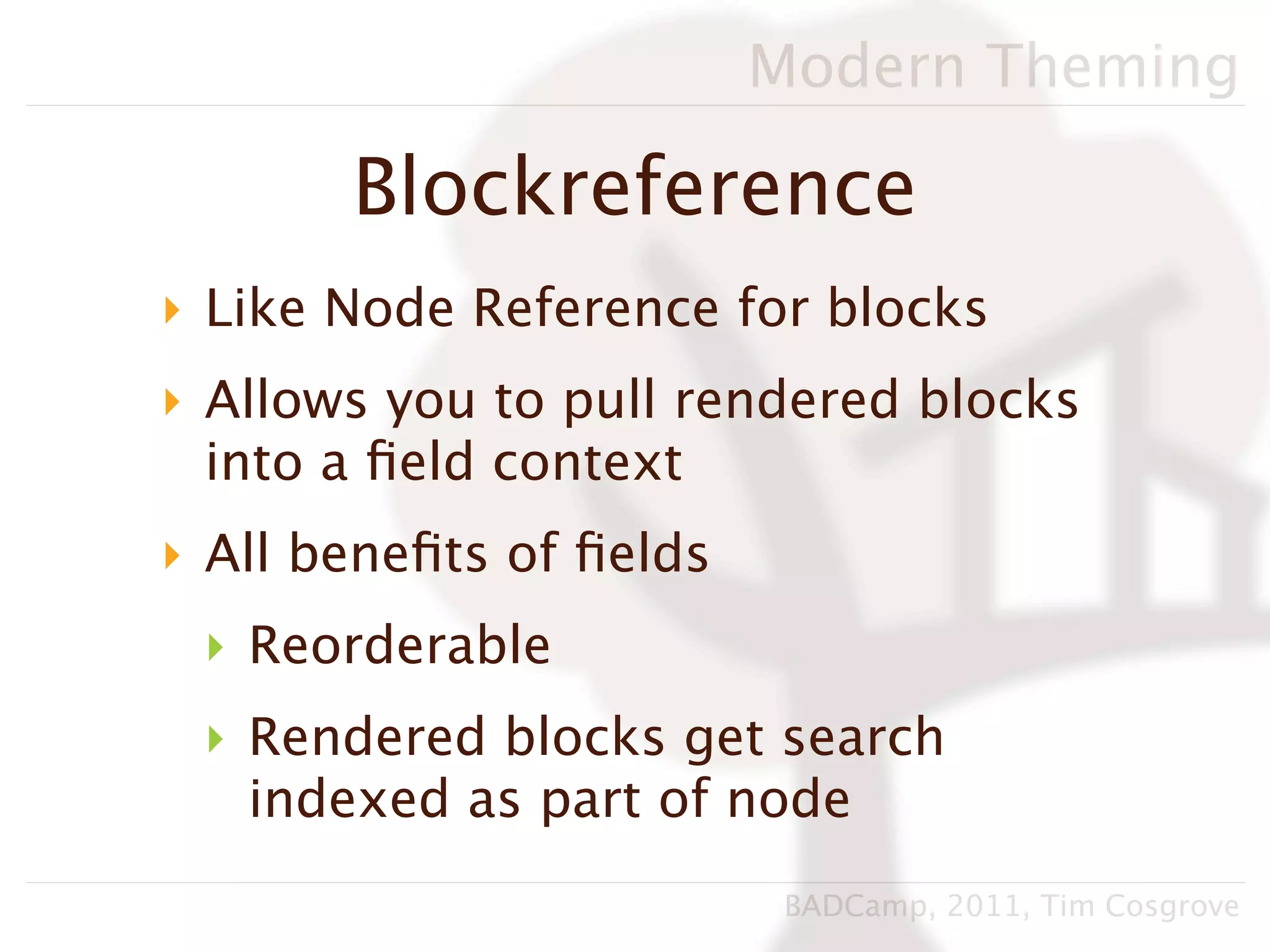 Modern Theming

Blockreference

Like Node Reference for blocks

Allows you to pull rendered blocks into a field context

All benefits of fields

Reorderable

Rendered blocks get search indexed as part of node

BADCamp, 2011, Tim Cosgrove